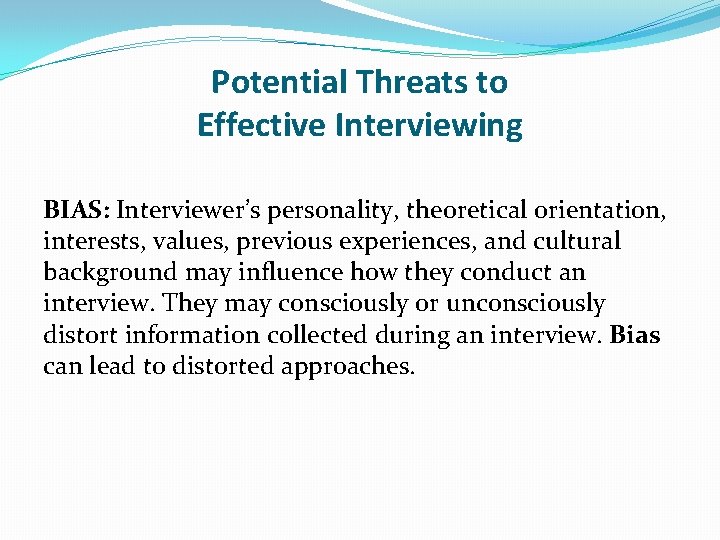 Potential Threats to
Effective Interviewing

BIAS: Interviewer's personality, theoretical orientation, interests, values, previous experiences, and cultural background may influence how they conduct an interview. They may consciously or unconsciously distort information collected during an interview. Bias can lead to distorted approaches.